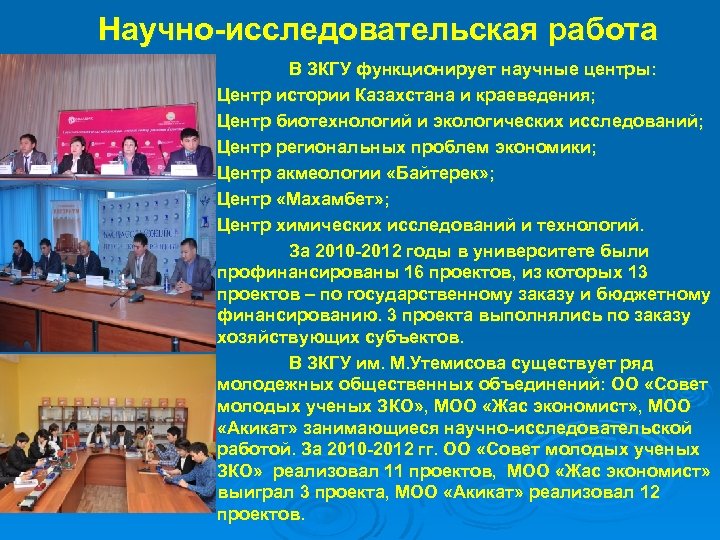 Научно-исследовательская работа

В ЗКГУ функционирует научные центры:
Центр истории Казахстана и краеведения;
Центр биотехнологий и экологических исследований;
Центр региональных проблем экономики;
Центр акмеологии «Байтерек»;
Центр «Махамбет»;
Центр химических исследований и технологий.

За 2010-2012 годы в университете были профинансированы 16 проектов, из которых 13 проектов – по государственному заказу и бюджетному финансированию. 3 проекта выполнялись по заказу хозяйствующих субъектов.

В ЗКГУ им. М.Утемисова существует ряд молодежных общественных объединений: ОО «Совет молодых ученых ЗКО», МОО «Жас экономист», МОО «Акикат» занимающиеся научно-исследовательской работой. За 2010-2012 гг. ОО «Совет молодых ученых ЗКО» реализовал 11 проектов, МОО «Жас экономист» выиграл 3 проекта, МОО «Акикат» реализовал 12 проектов.